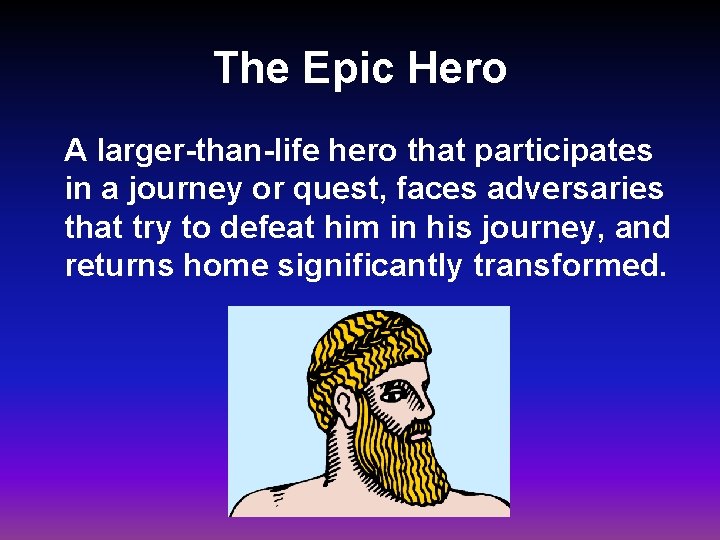 The Epic Hero

A larger-than-life hero that participates in a journey or quest, faces adversaries that try to defeat him in his journey, and returns home significantly transformed.